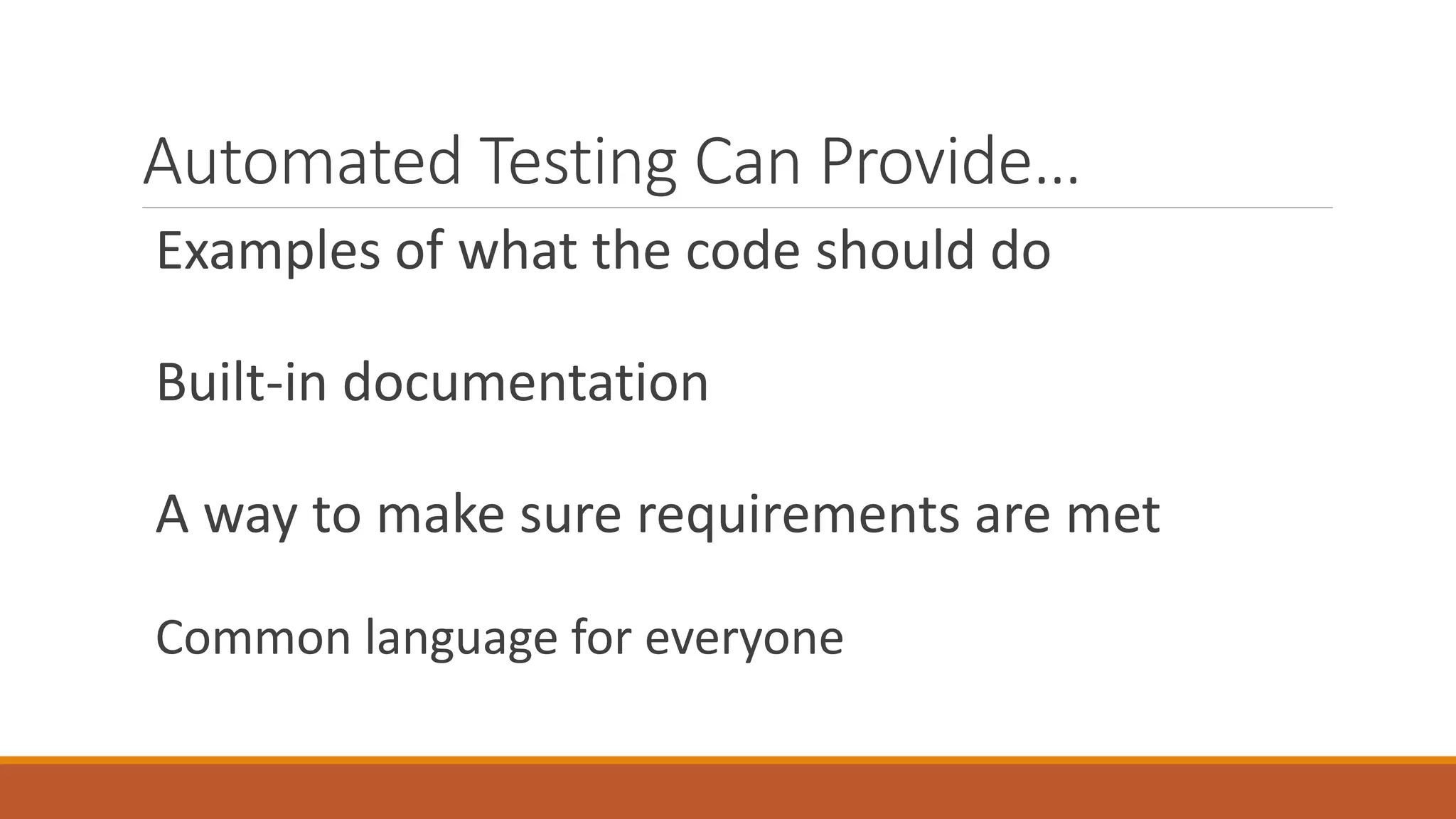 Automated Testing Can Provide...

Examples of what the code should do

Built-in documentation

A way to make sure requirements are met

Common language for everyone